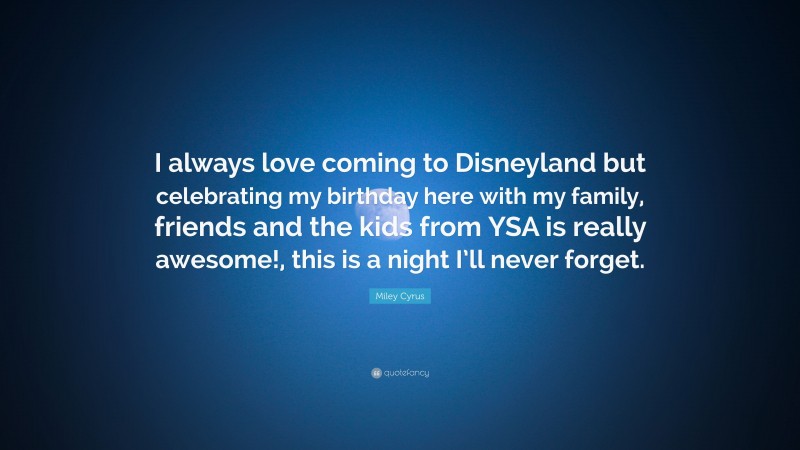 I always love coming to Disneyland but celebrating my birthday here with my family, friends and the kids from YSA is really awesome!, this is a night I'll never forget.

Miley Cyrus

quotefancy